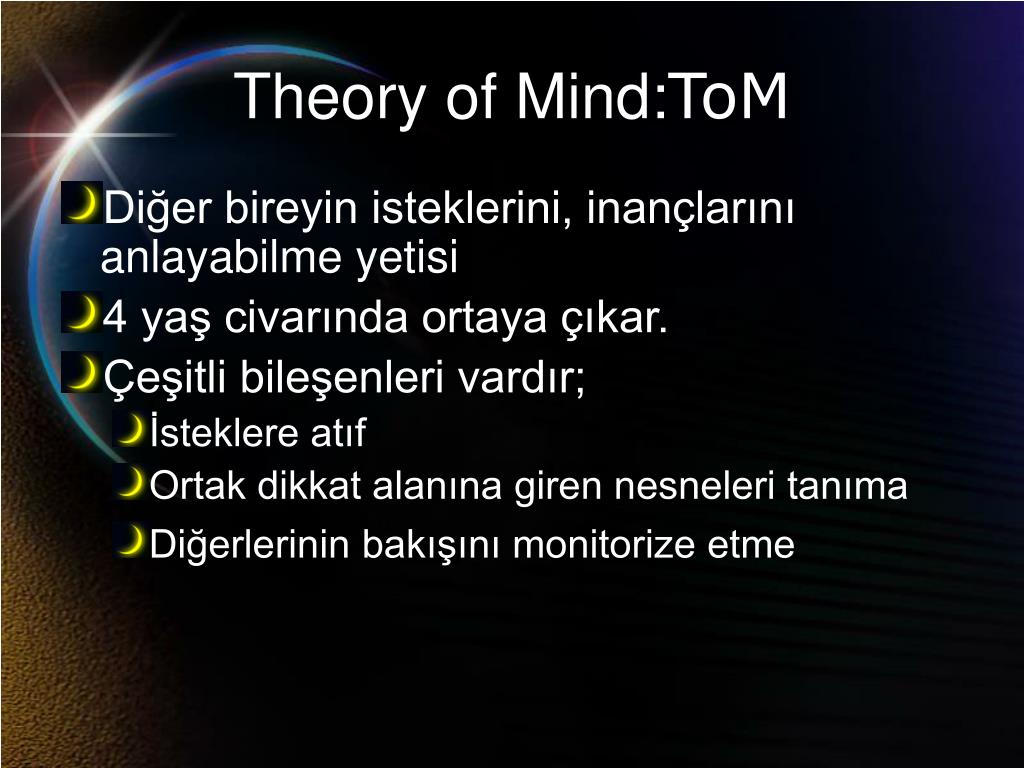 Theory of Mind:ToM

Diğer bireyin isteklerini, inançlarını anlayabilme yetisi

4 yaş civarında ortaya çıkar.

Çeşitli bileşenleri vardır;

İsteklere atıf

Ortak dikkat alanına giren nesneleri tanıma

Diğerlerinin bakışını monitorize etme